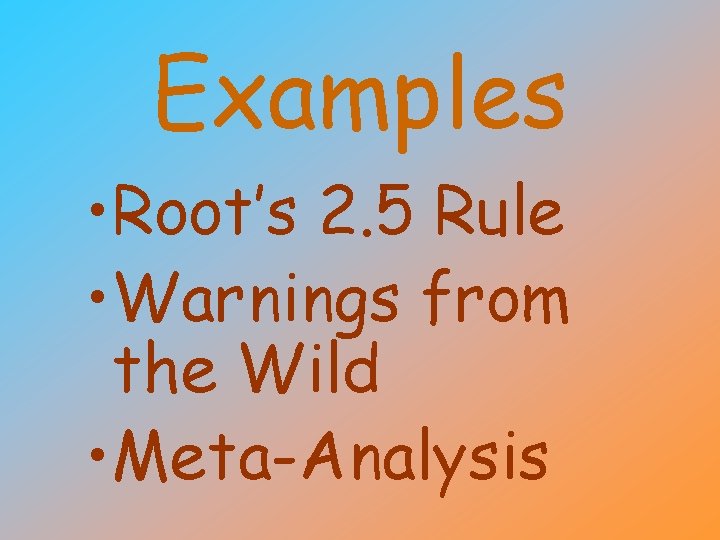 Examples

• Root's 2.5 Rule
• Warnings from the Wild
• Meta-Analysis